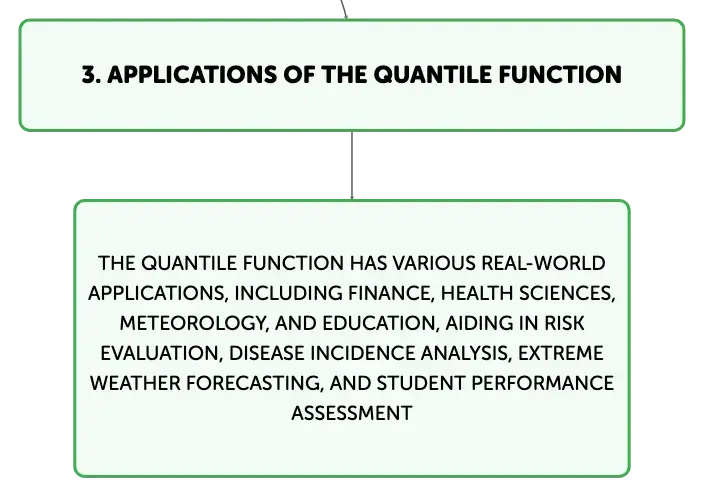 3. APPLICATIONS OF THE QUANTILE FUNCTION

THE QUANTILE FUNCTION HAS VARIOUS REAL-WORLD APPLICATIONS, INCLUDING FINANCE, HEALTH SCIENCES, METEOROLOGY, AND EDUCATION, AIDING IN RISK EVALUATION, DISEASE INCIDENCE ANALYSIS, EXTREME WEATHER FORECASTING, AND STUDENT PERFORMANCE ASSESSMENT